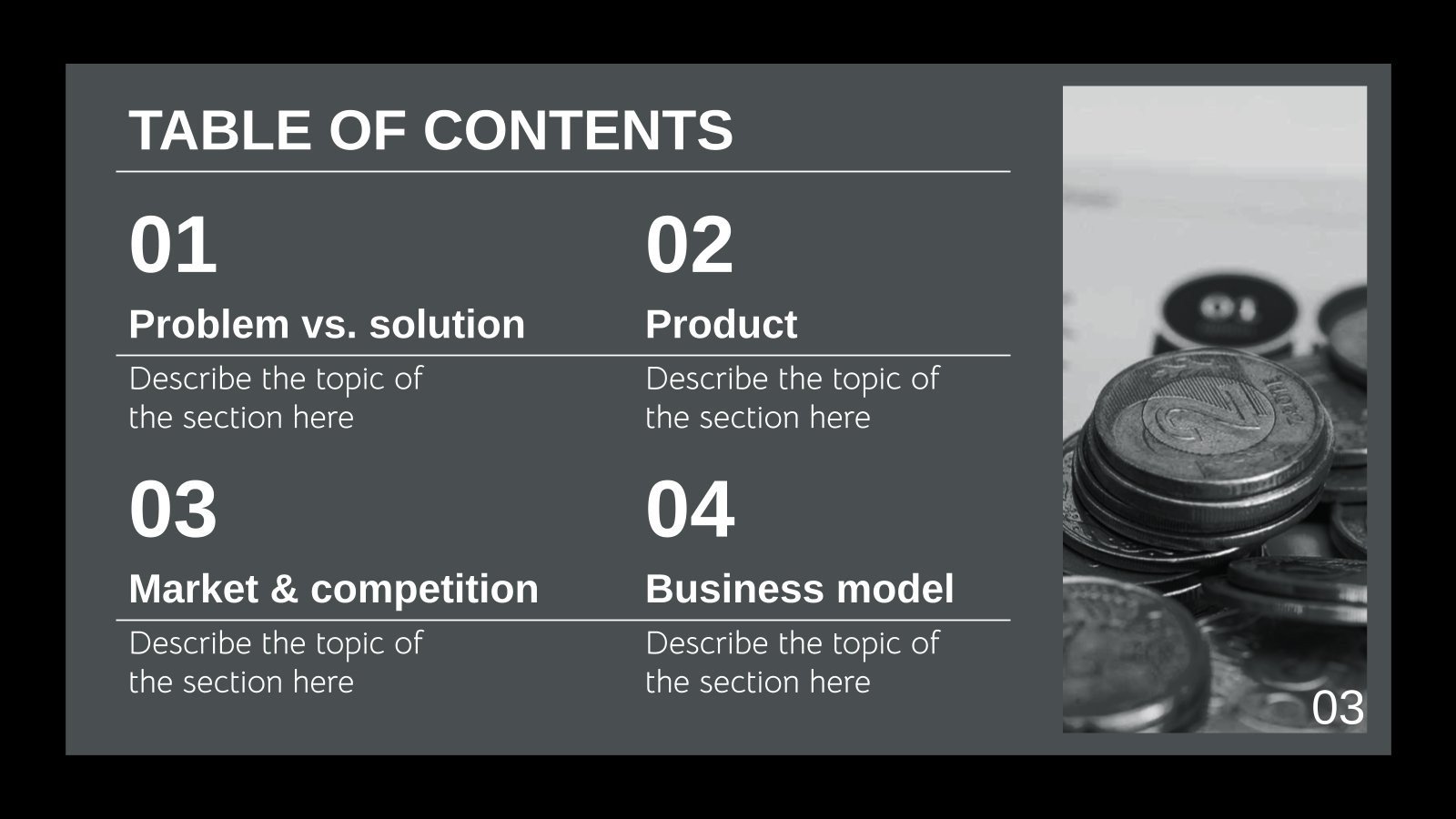 TABLE OF CONTENTS

01

Problem vs. solution

Describe the topic of the section here

02

Product

Describe the topic of the section here

03

Market & competition

Describe the topic of the section here

04

Business model

Describe the topic of the section here

03